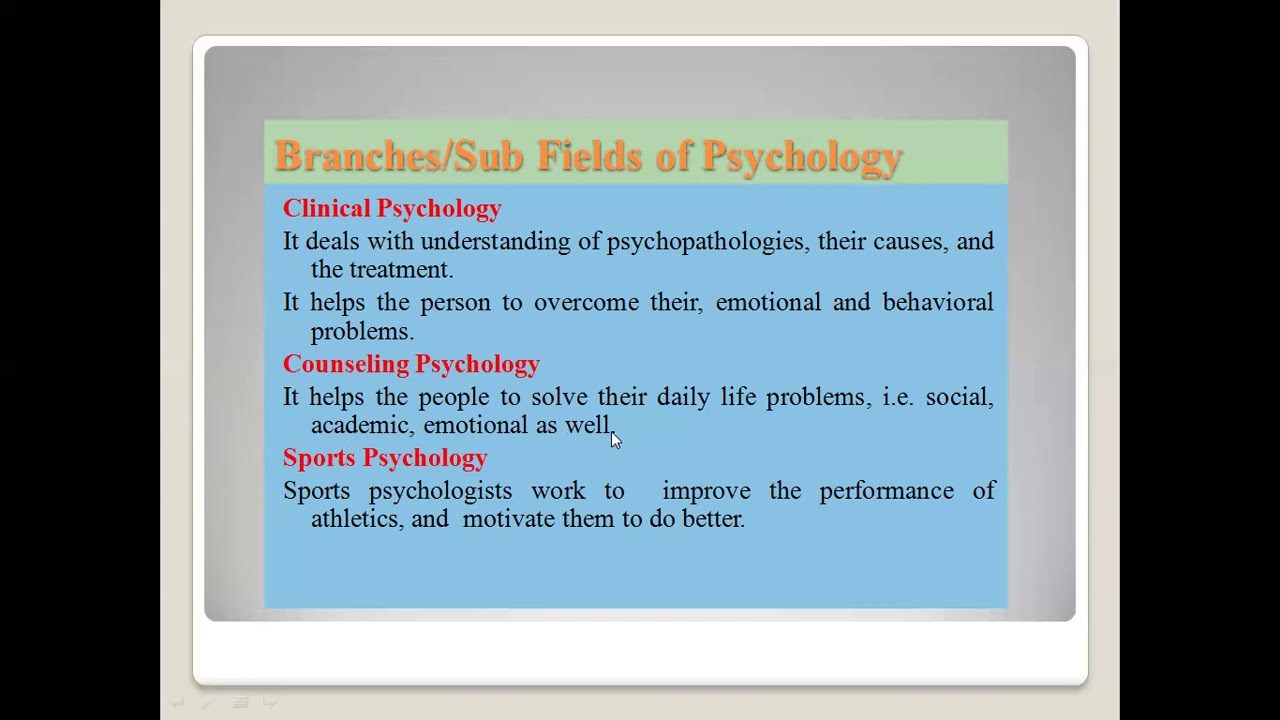 Branches/Sub Fields of Psychology

Clinical Psychology

It deals with understanding of psychopathologies, their causes, and the treatment.

It helps the person to overcome their, emotional and behavioral problems.

Counseling Psychology

It helps the people to solve their daily life problems, i.e. social, academic, emotional as well.

Sports Psychology

Sports psychologists work to improve the performance of athletics, and motivate them to do better.